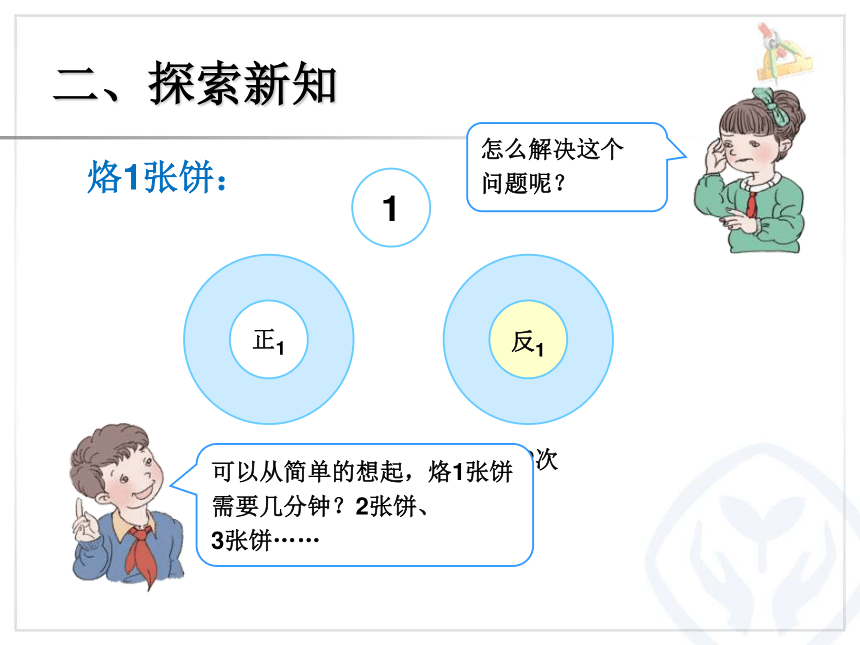 二、探索新知

烙1张饼：

怎么解决这个问题呢？

1

正$_1$

反$_1$

次

可以从简单的想起，烙1张饼需要几分钟？2张饼、3张饼……